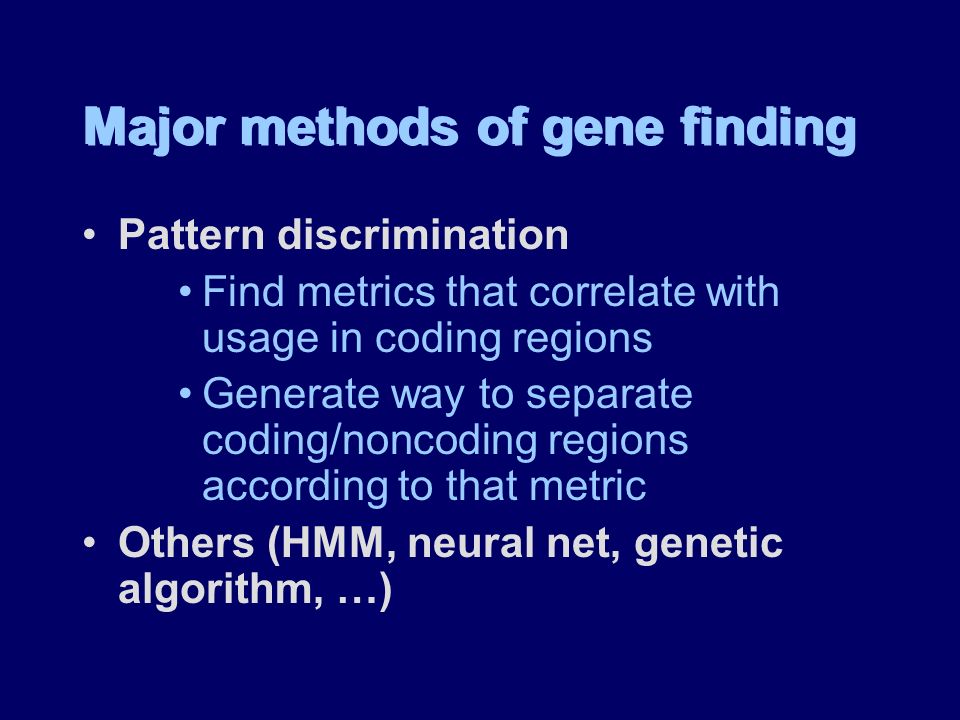 Major methods of gene finding

• Pattern discrimination
  • Find metrics that correlate with usage in coding regions
  • Generate way to separate coding/noncoding regions according to that metric
• Others (HMM, neural net, genetic algorithm, …)